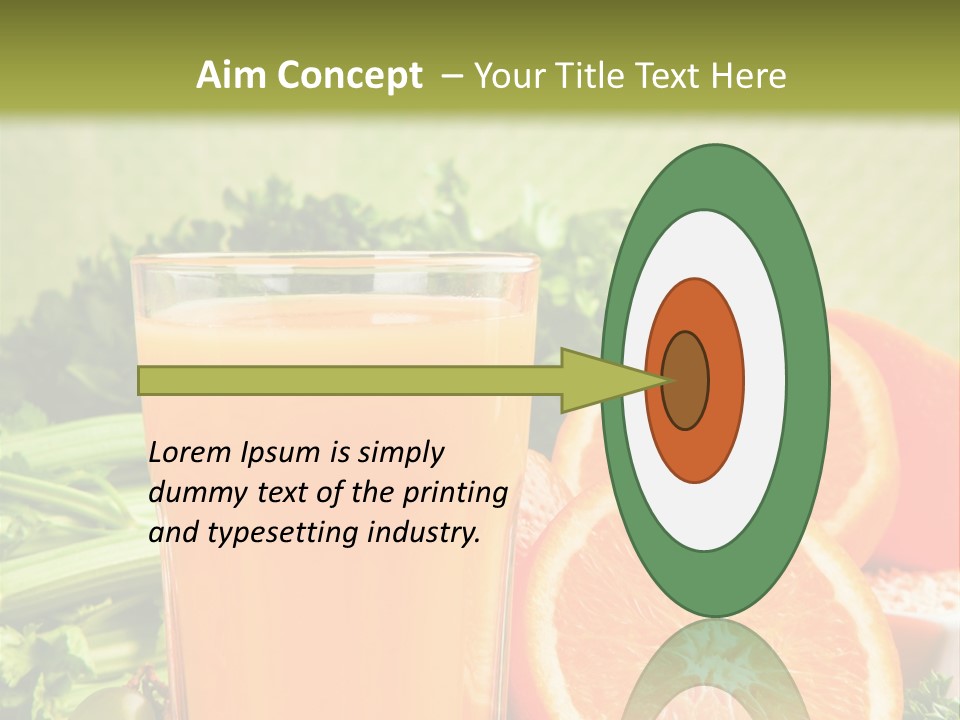 Aim Concept – Your Title Text Here

Lorem Ipsum is simply dummy text of the printing and typesetting industry.